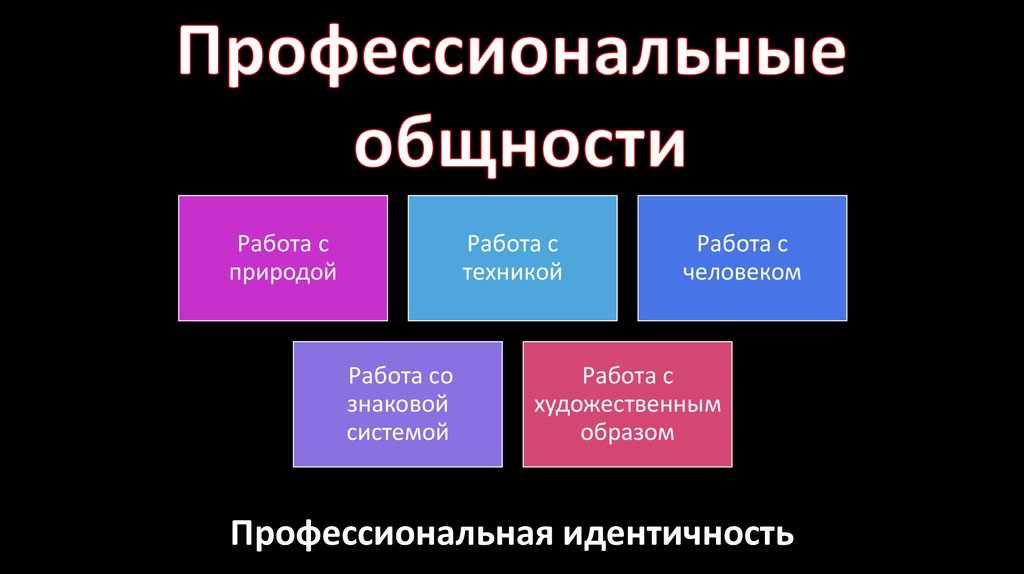 Профессиональные общности

Работа с природой

Работа с техникой

Работа с человеком

Работа со знаковой системой

Работа с художественным образом

Профессиональная идентичность